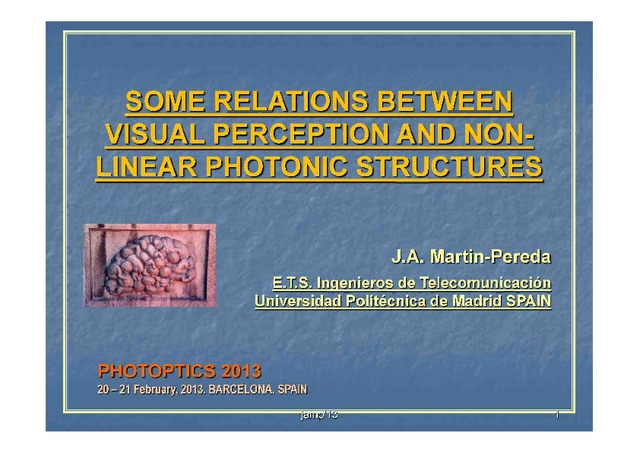 SOME RELATIONS BETWEEN VISUAL PERCEPTION AND NON-LINEAR PHOTONIC STRUCTURES

J.A. Martin-Pereda

E.T.S. Ingenieros de Telecomunicación
Universidad Politécnica de Madrid SPAIN

PHOTOPTICS 2013
20 – 21 February, 2013. BARCELONA. SPAIN

jamp'13

1